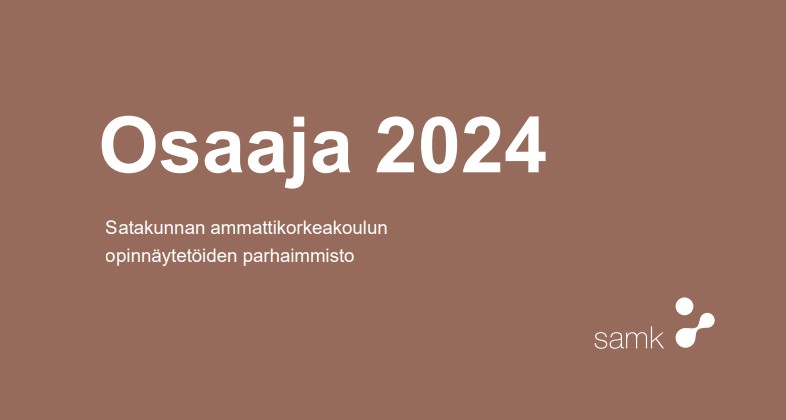 Osaaja 2024

Satakunnan ammattikorkeakoulun opinnäytetöiden parhaimmisto

samk